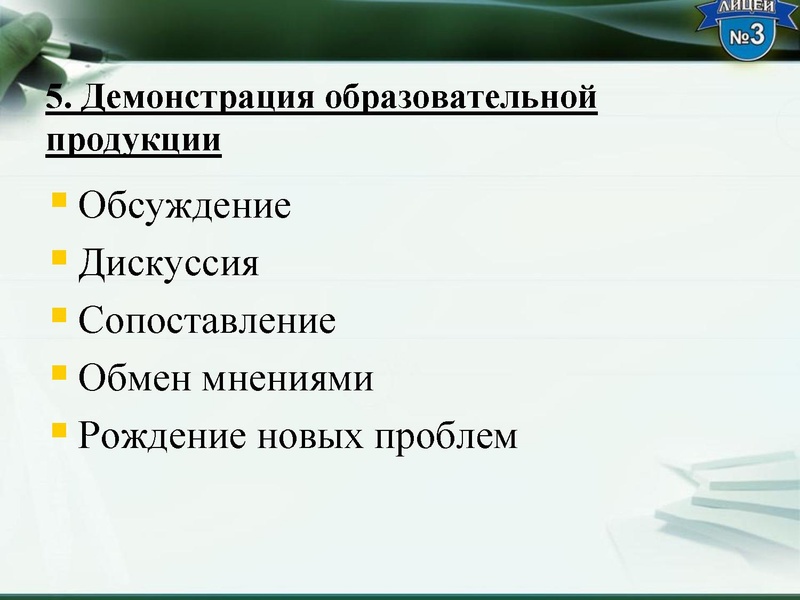 ЛИЦЕЙ
№3

5. Демонстрация образовательной продукции

Обсуждение
Дискуссия
Сопоставление
Обмен мнениями
Рождение новых проблем